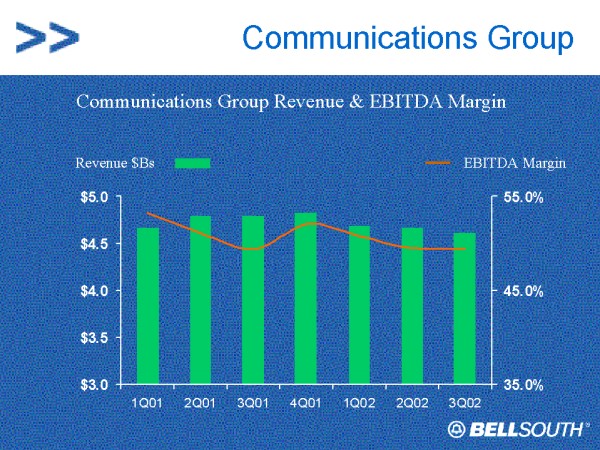 >>

Communications Group

Communications Group Revenue & EBITDA Margin

Revenue $Bs

EBITDA Margin

$5.0
$4.5
$4.0
$3.5
$3.0

55.0%
45.0%
35.0%

1Q01 2Q01 3Q01 4Q01 1Q02 2Q02 3Q02

BELLSOUTH®